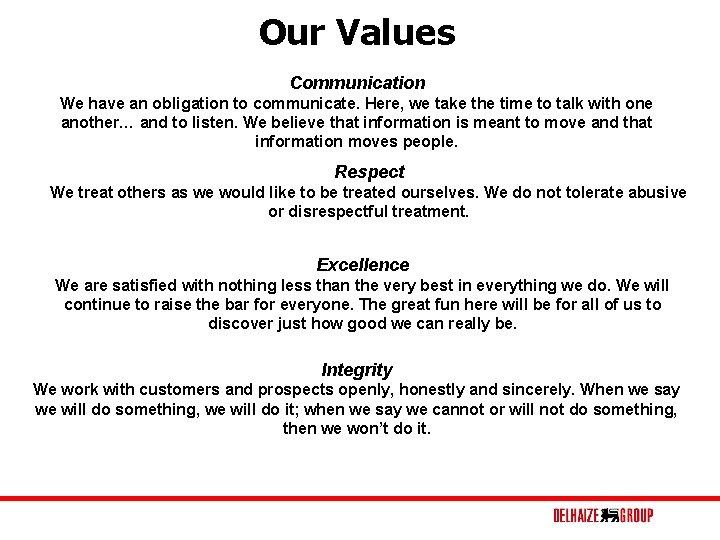 Our Values

Communication

We have an obligation to communicate. Here, we take the time to talk with one another... and to listen. We believe that information is meant to move and that information moves people.

Respect

We treat others as we would like to be treated ourselves. We do not tolerate abusive or disrespectful treatment.

Excellence

We are satisfied with nothing less than the very best in everything we do. We will continue to raise the bar for everyone. The great fun here will be for all of us to discover just how good we can really be.

Integrity

We work with customers and prospects openly, honestly and sincerely. When we say we will do something, we will do it; when we say we cannot or will not do something, then we won't do it.

DELHAIZE GROUP